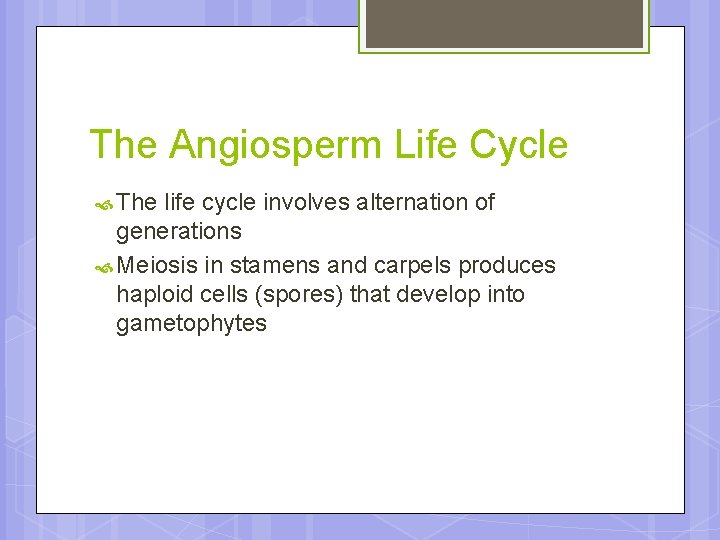 The Angiosperm Life Cycle

The life cycle involves alternation of generations

Meiosis in stamens and carpels produces haploid cells (spores) that develop into gametophytes